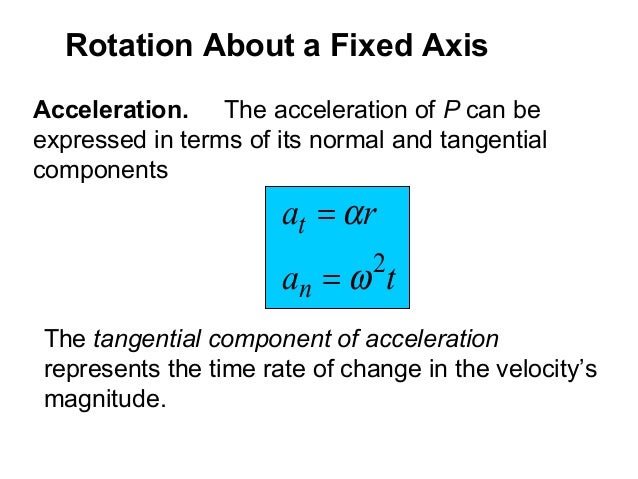 Rotation About a Fixed Axis

Acceleration. The acceleration of P can be expressed in terms of its normal and tangential components

$a_t = \alpha r$

$a_n = \omega^2 t$

The tangential component of acceleration represents the time rate of change in the velocity's magnitude.